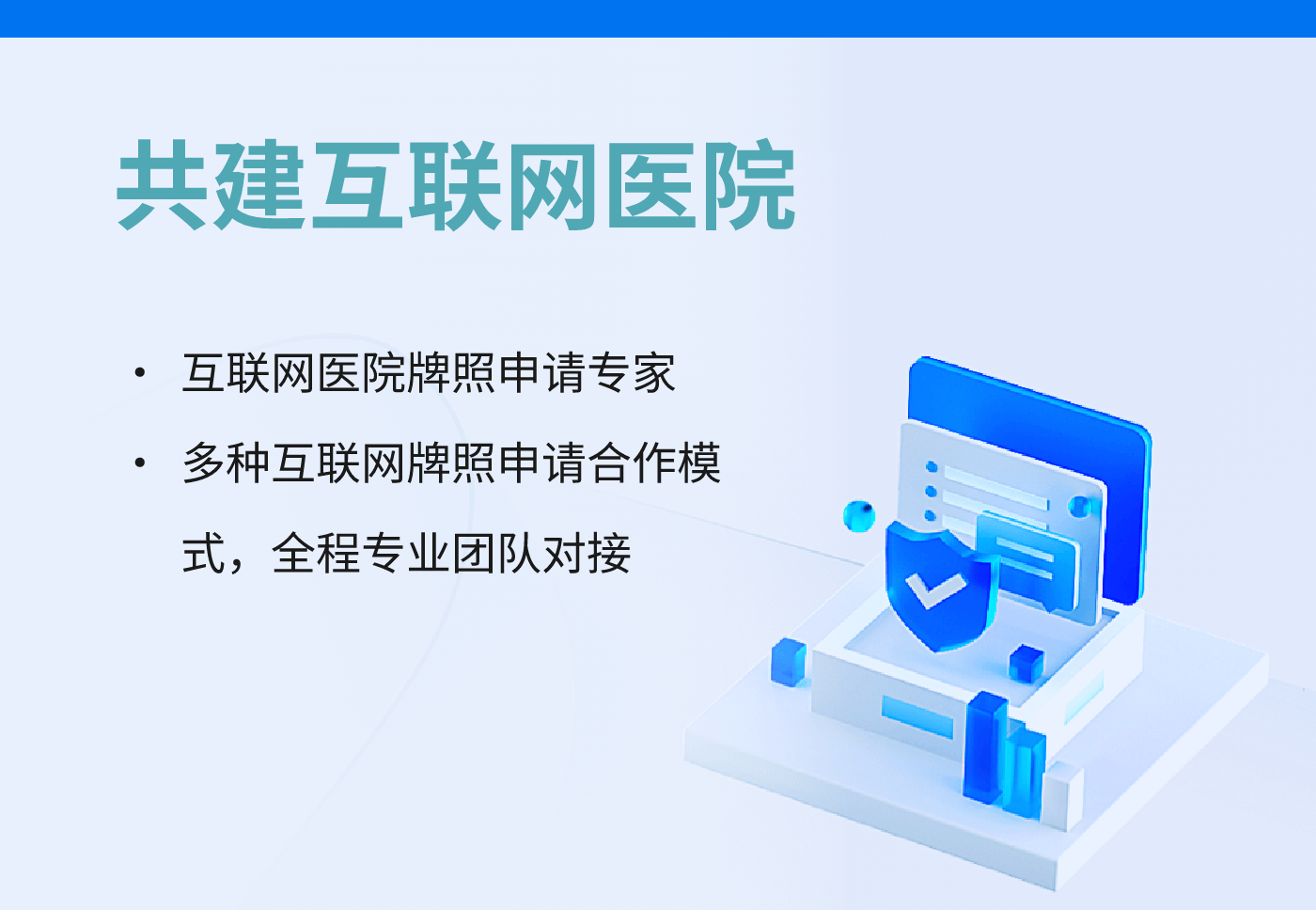 共建互联网医院

• 互联网医院牌照申请专家

• 多种互联网牌照申请合作模式，全程专业团队对接